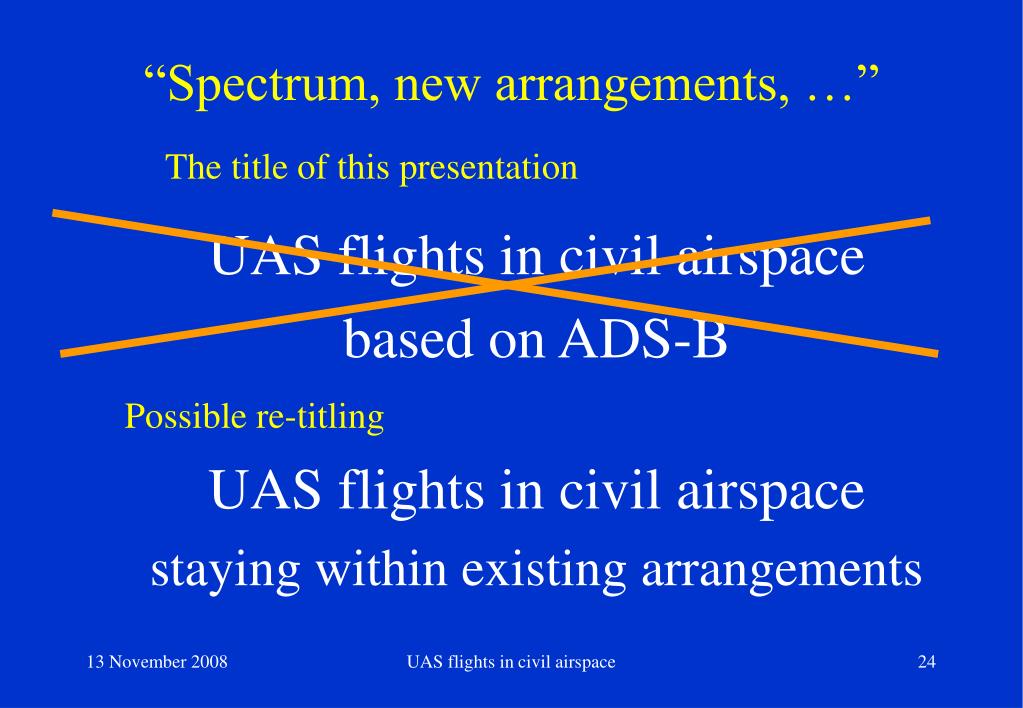 “Spectrum, new arrangements, …”

The title of this presentation

UAS flights in civil airspace
based on ADS-B

Possible re-titling

UAS flights in civil airspace
staying within existing arrangements

13 November 2008

UAS flights in civil airspace

24